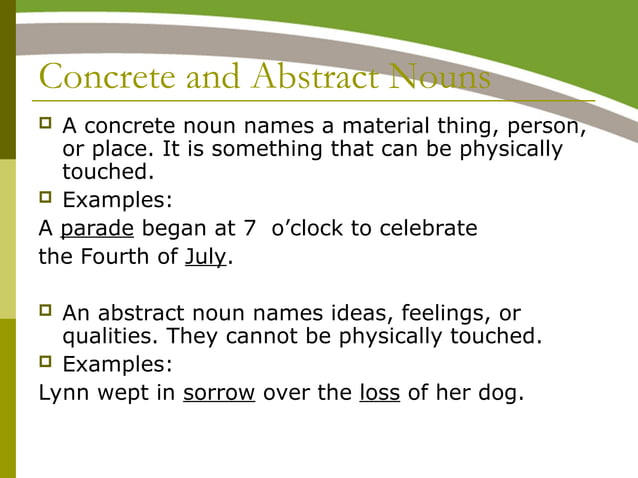 Concrete and Abstract Nouns

A concrete noun names a material thing, person, or place. It is something that can be physically touched.

Examples:

A parade began at 7 o'clock to celebrate the Fourth of July.

An abstract noun names ideas, feelings, or qualities. They cannot be physically touched.

Examples:

Lynn wept in sorrow over the loss of her dog.